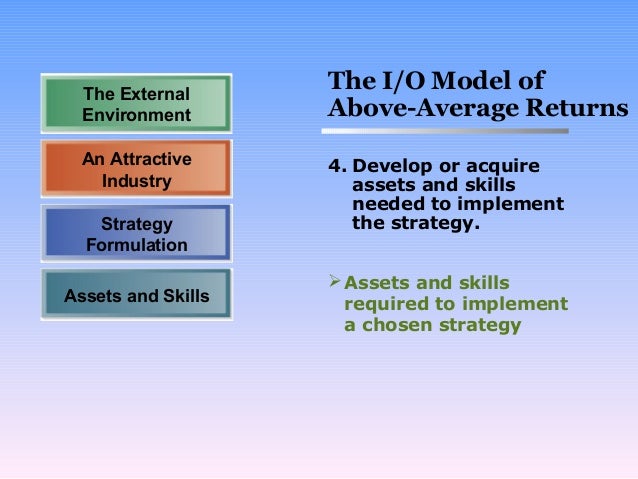 The External Environment

An Attractive Industry

Strategy Formulation

Assets and Skills

The I/O Model of Above-Average Returns

4. Develop or acquire assets and skills needed to implement the strategy.

➢ Assets and skills required to implement a chosen strategy